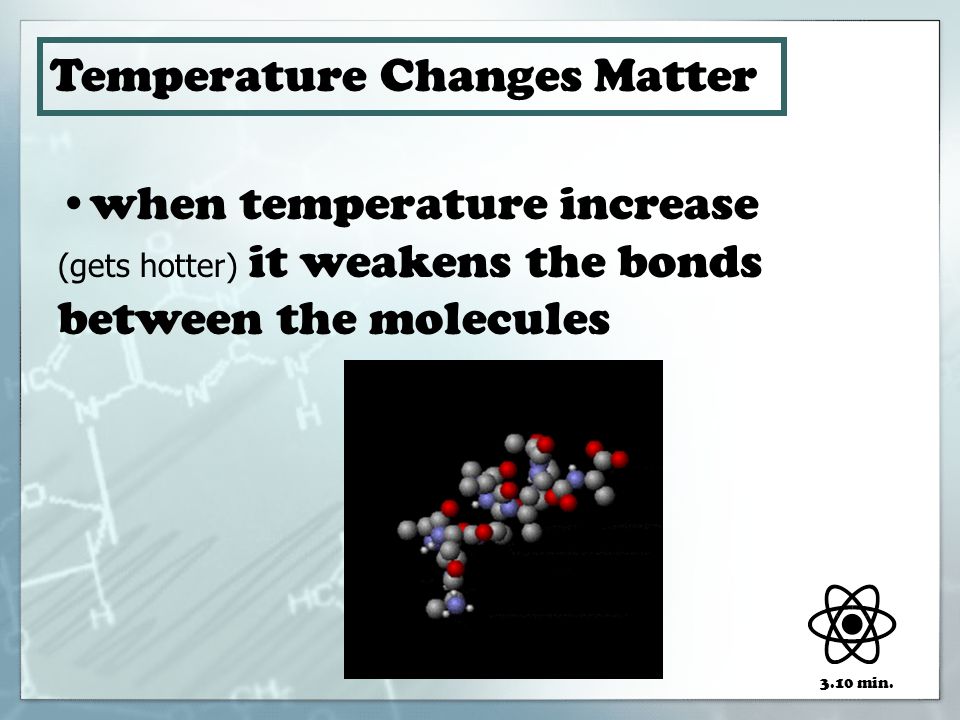 Temperature Changes Matter

• when temperature increase (gets hotter) it weakens the bonds between the molecules

3.10 min.